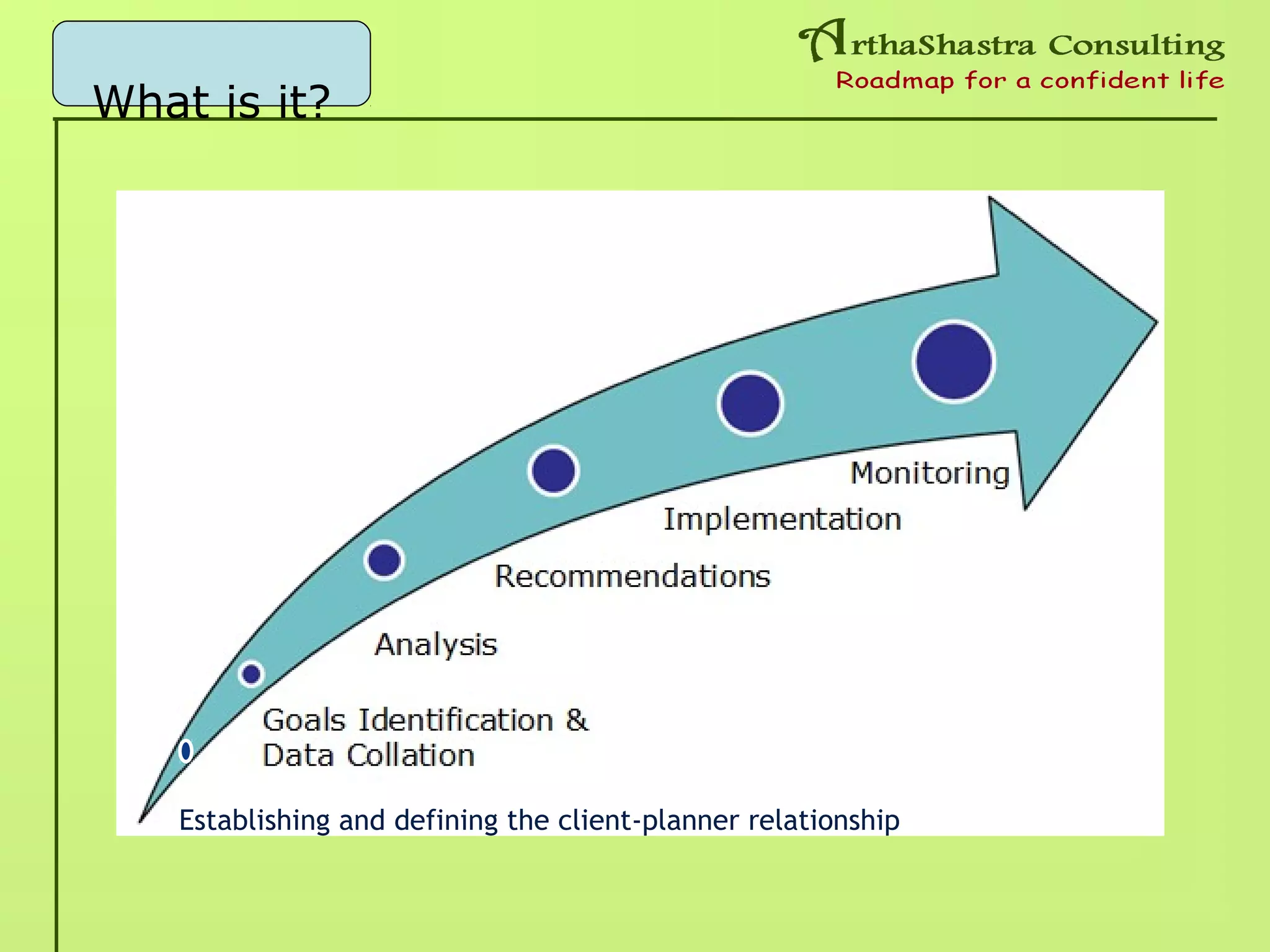 What is it?

ArthaShastra Consulting
Roadmap for a confident life

Monitoring

Implementation

Recommendations

Analysis

Goals Identification & Data Collation

Establishing and defining the client-planner relationship